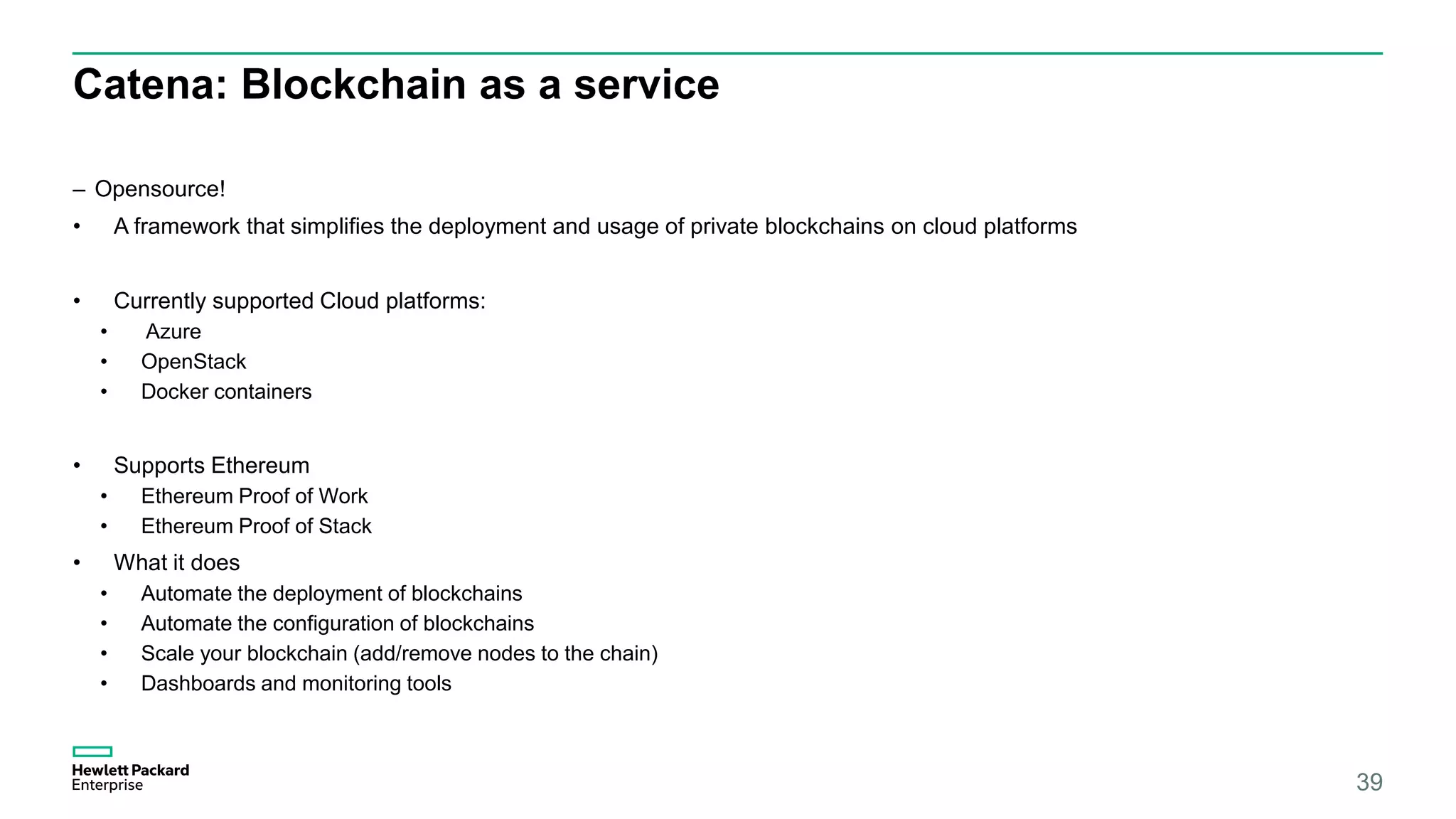 Catena: Blockchain as a service

– Opensource!

• A framework that simplifies the deployment and usage of private blockchains on cloud platforms

• Currently supported Cloud platforms:
  • Azure
  • OpenStack
  • Docker containers

• Supports Ethereum
  • Ethereum Proof of Work
  • Ethereum Proof of Stack
• What it does
  • Automate the deployment of blockchains
  • Automate the configuration of blockchains
  • Scale your blockchain (add/remove nodes to the chain)
  • Dashboards and monitoring tools

Hewlett Packard Enterprise

39